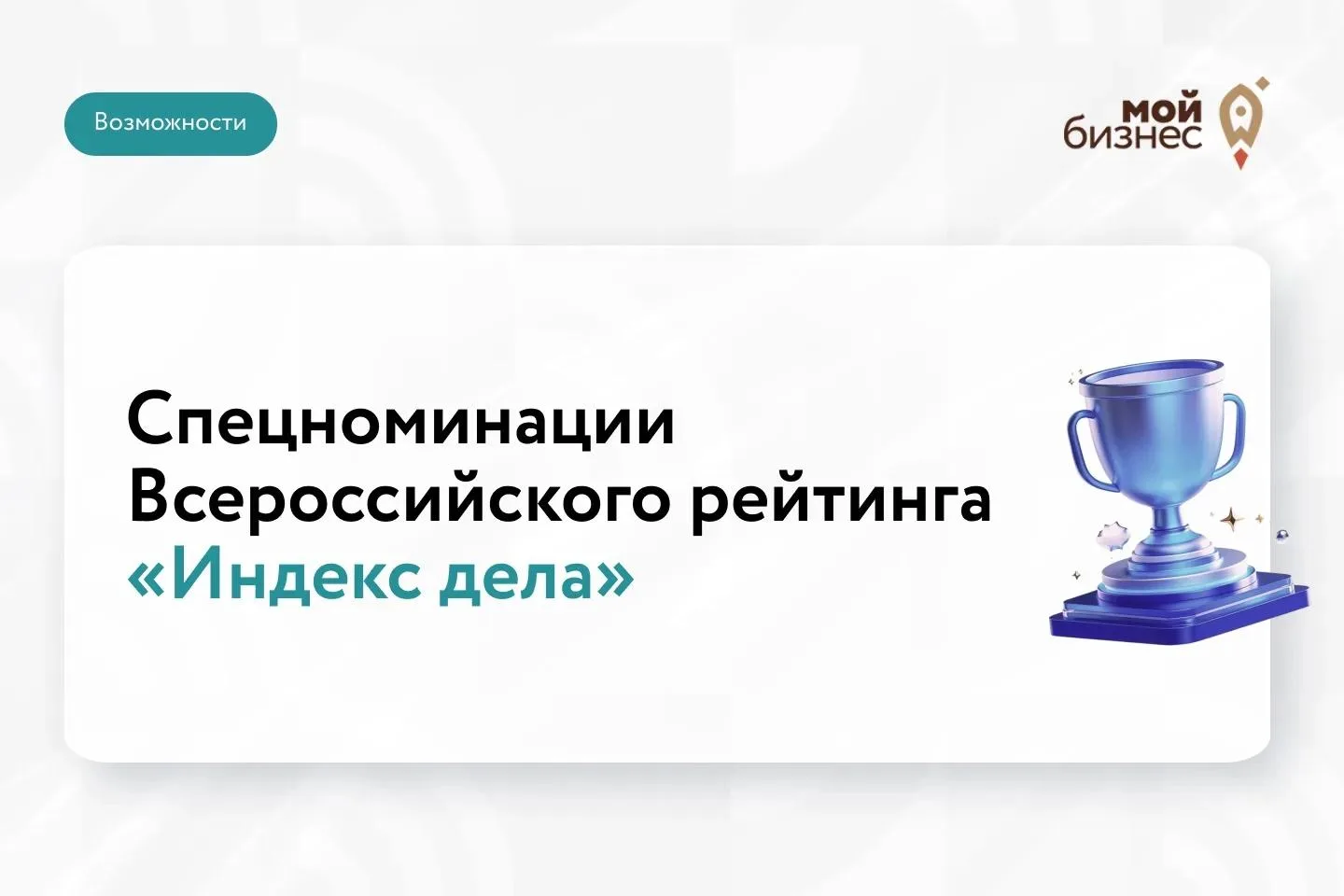 Возможности

мой бизнес

Спецноминации Всероссийского рейтинга «Индекс дела»